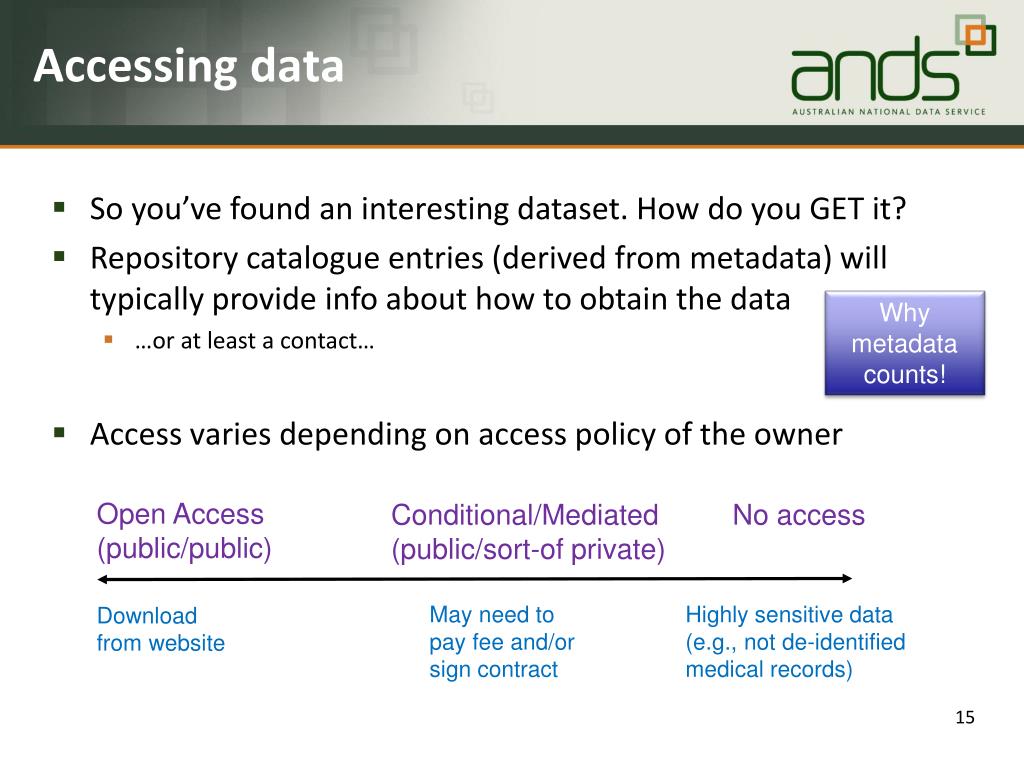 Accessing data

ands
AUSTRALIAN NATIONAL DATA SERVICE

So you've found an interesting dataset. How do you GET it?

Repository catalogue entries (derived from metadata) will typically provide info about how to obtain the data

…or at least a contact…

Why metadata counts!

Access varies depending on access policy of the owner

Open Access (public/public)

Conditional/Mediated (public/sort-of private)

No access

Download from website

May need to pay fee and/or sign contract

Highly sensitive data (e.g., not de-identified medical records)

15